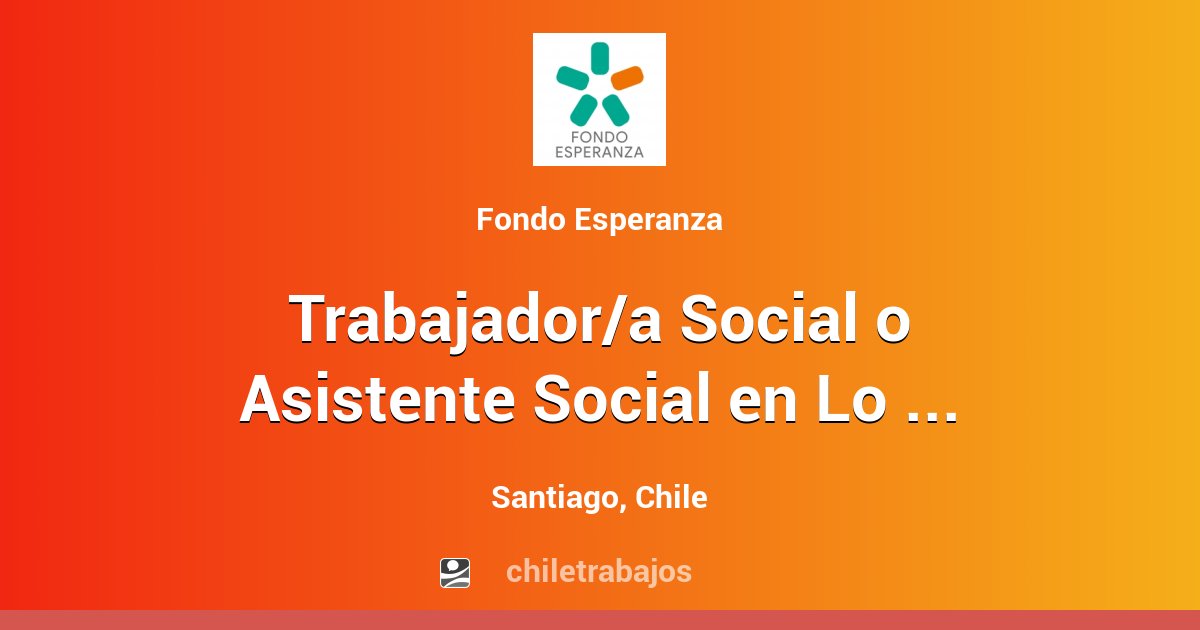 FONDO ESPERANZA

Fondo Esperanza

Trabajador/a Social o Asistente Social en Lo ...

Santiago, Chile

chiletrabajos